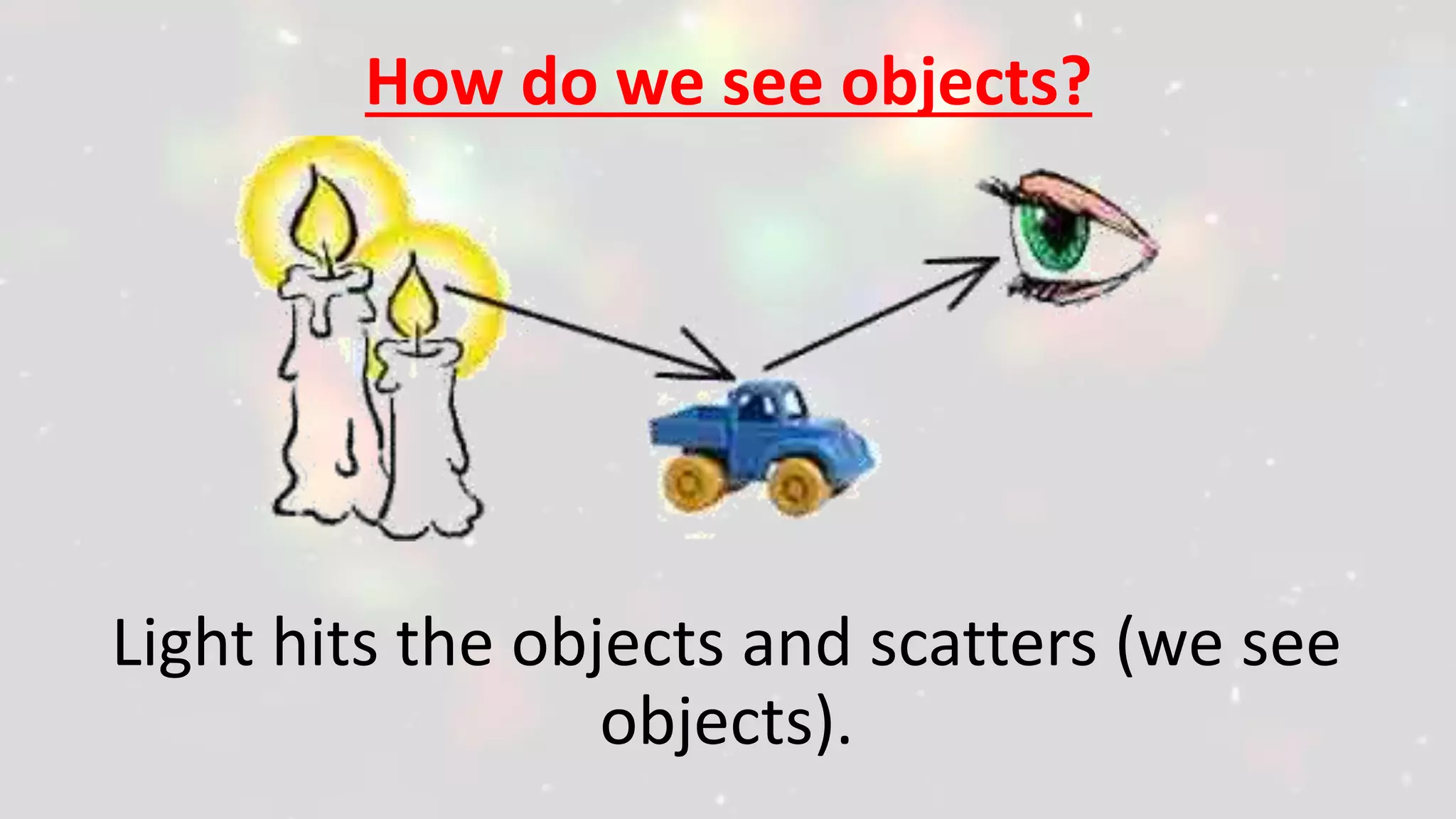 How do we see objects?

Light hits the objects and scatters (we see objects).